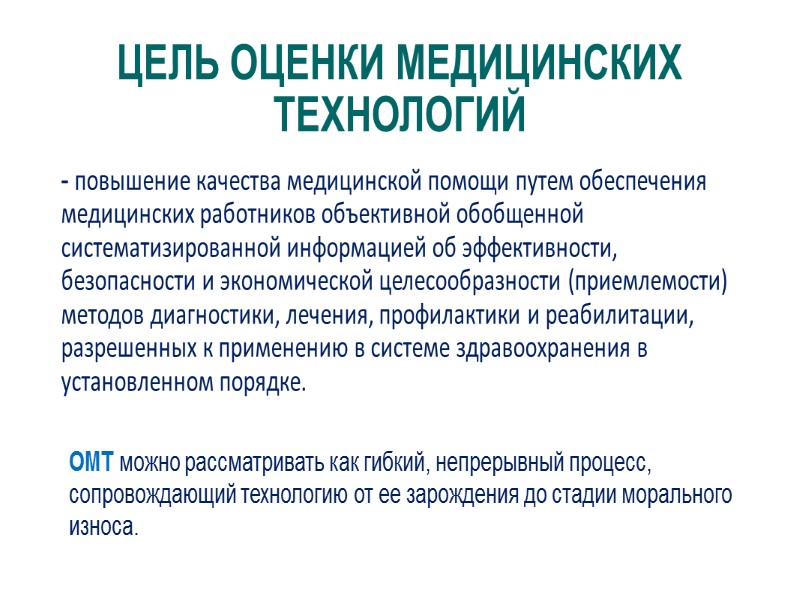 ЦЕЛЬ ОЦЕНКИ МЕДИЦИНСКИХ ТЕХНОЛОГИЙ

- повышение качества медицинской помощи путем обеспечения медицинских работников объективной обобщенной систематизированной информацией об эффективности, безопасности и экономической целесообразности (приемлемости) методов диагностики, лечения, профилактики и реабилитации, разрешенных к применению в системе здравоохранения в установленном порядке.

ОМТ можно рассматривать как гибкий, непрерывный процесс, сопровождающий технологию от ее зарождения до стадии морального износа.